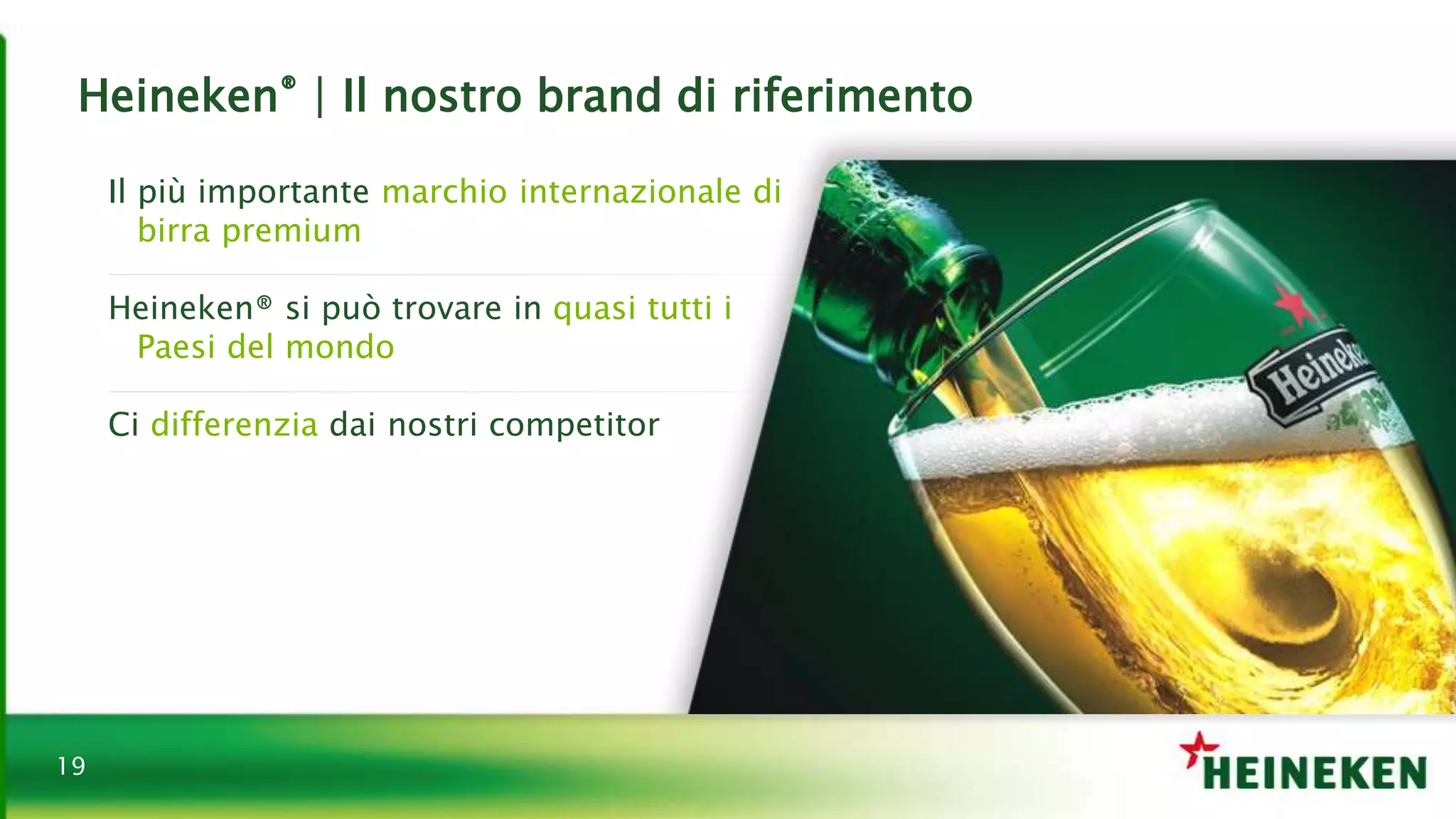 Heineken® | Il nostro brand di riferimento

Il più importante marchio internazionale di birra premium

Heineken® si può trovare in quasi tutti i Paesi del mondo

Ci differenzia dai nostri competitor

Heineke

19

HEINEKEN